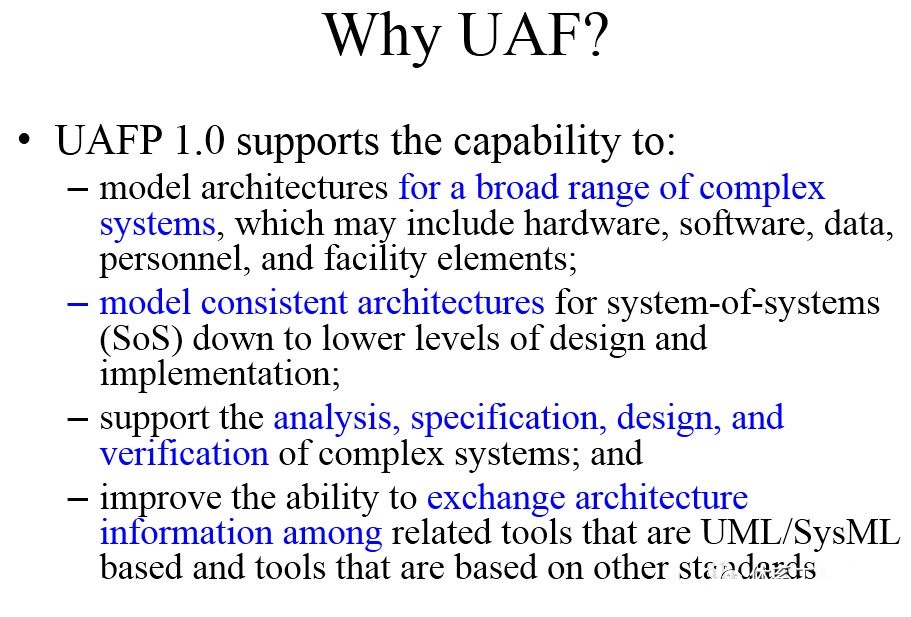 Why UAF?

• UAFP 1.0 supports the capability to:
– model architectures for a broad range of complex systems, which may include hardware, software, data, personnel, and facility elements;
– model consistent architectures for system-of-systems (SoS) down to lower levels of design and implementation;
– support the analysis, specification, design, and verification of complex systems; and
– improve the ability to exchange architecture information among related tools that are UML/SysML based and tools that are based on other standards